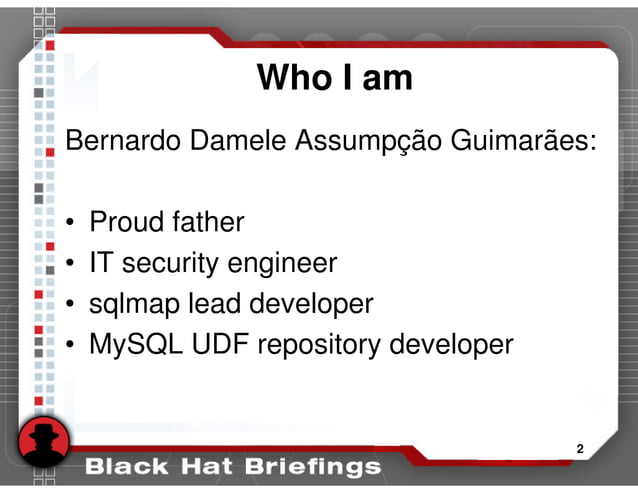 Who I am

Bernardo Damele Assumpção Guimarães:

• Proud father
• IT security engineer
• sqlmap lead developer
• MySQL UDF repository developer

2

Black Hat Briefings